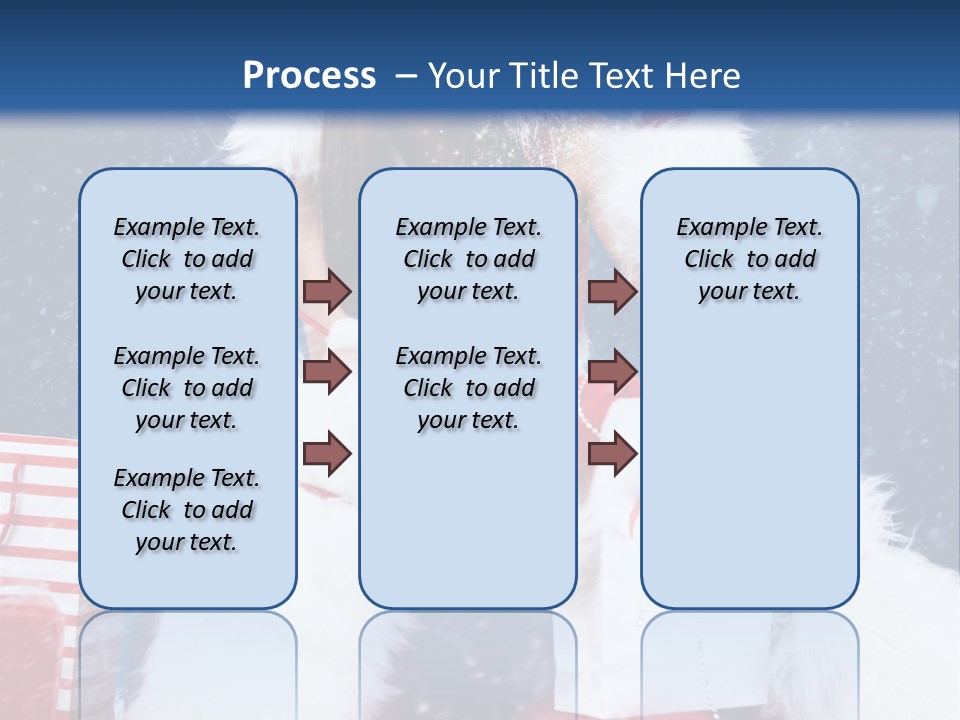 Process – Your Title Text Here

Example Text. Click to add your text.

Example Text. Click to add your text.

Example Text. Click to add your text.

Example Text. Click to add your text.

Example Text. Click to add your text.

Example Text. Click to add your text.